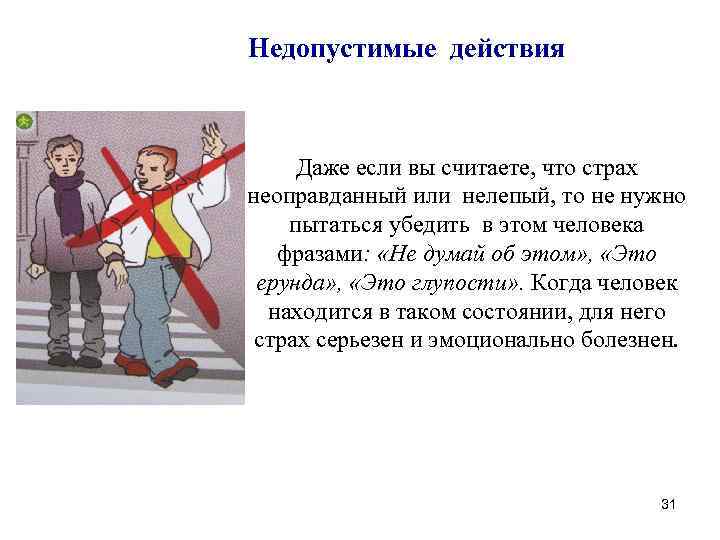 Недопустимые действия

Даже если вы считаете, что страх неоправданный или нелепый, то не нужно пытаться убедить в этом человека фразами: «Не думай об этом», «Это ерунда», «Это глупости». Когда человек находится в таком состоянии, для него страх серьезен и эмоционально болезнен.

31